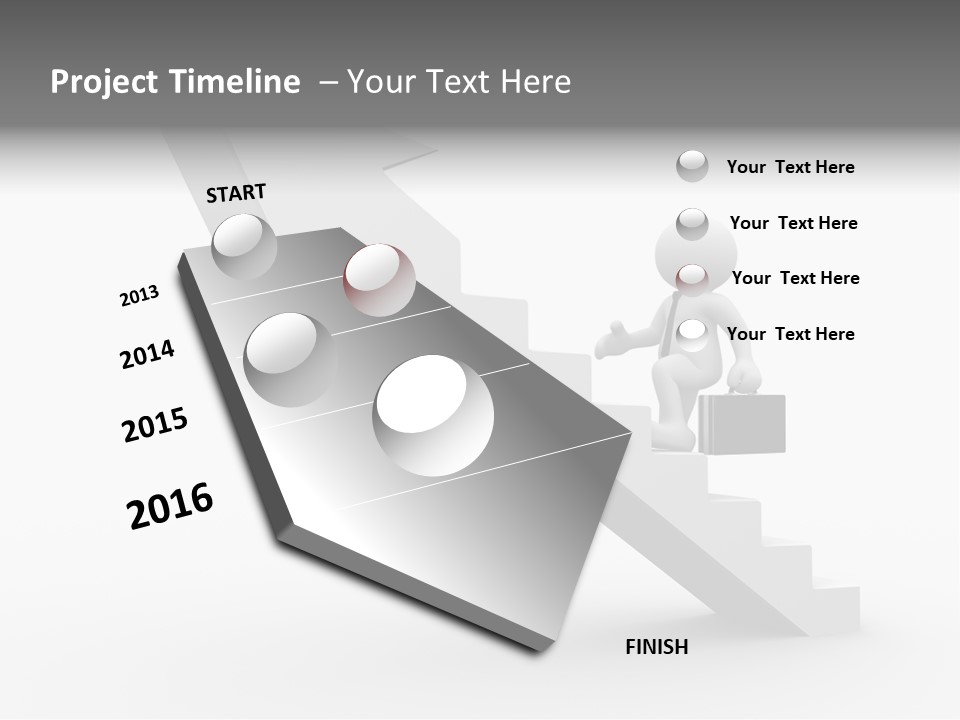 Project Timeline – Your Text Here

START

2013

2014

2015

2016

FINISH

Your Text Here

Your Text Here

Your Text Here

Your Text Here